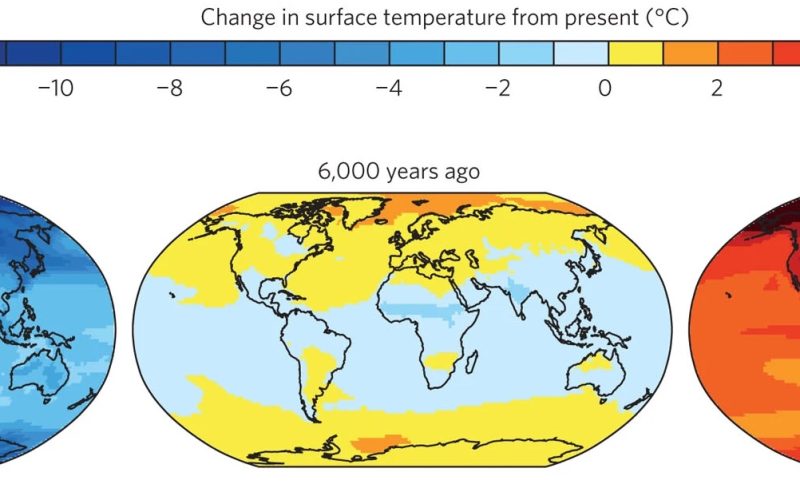 Change in surface temperature from present (°C)

−10 −8 −6 −4 −2 0 2

6,000 years ago